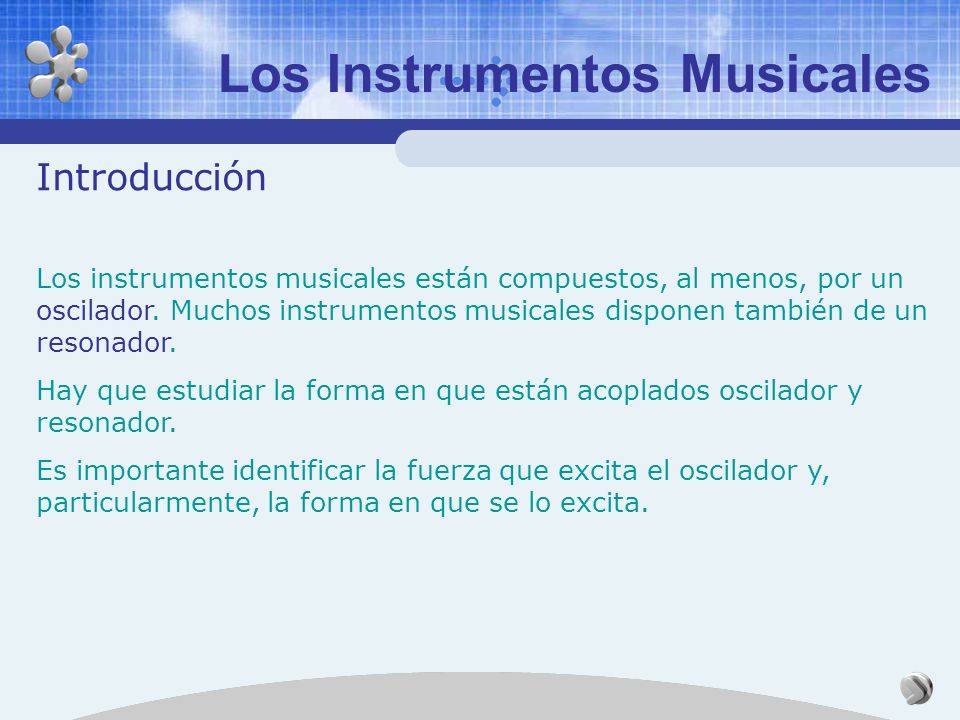 Los Instrumentos Musicales

Introducción

Los instrumentos musicales están compuestos, al menos, por un oscilador. Muchos instrumentos musicales disponen también de un resonador.

Hay que estudiar la forma en que están acoplados oscilador y resonador.

Es importante identificar la fuerza que excita el oscilador y, particularmente, la forma en que se lo excita.